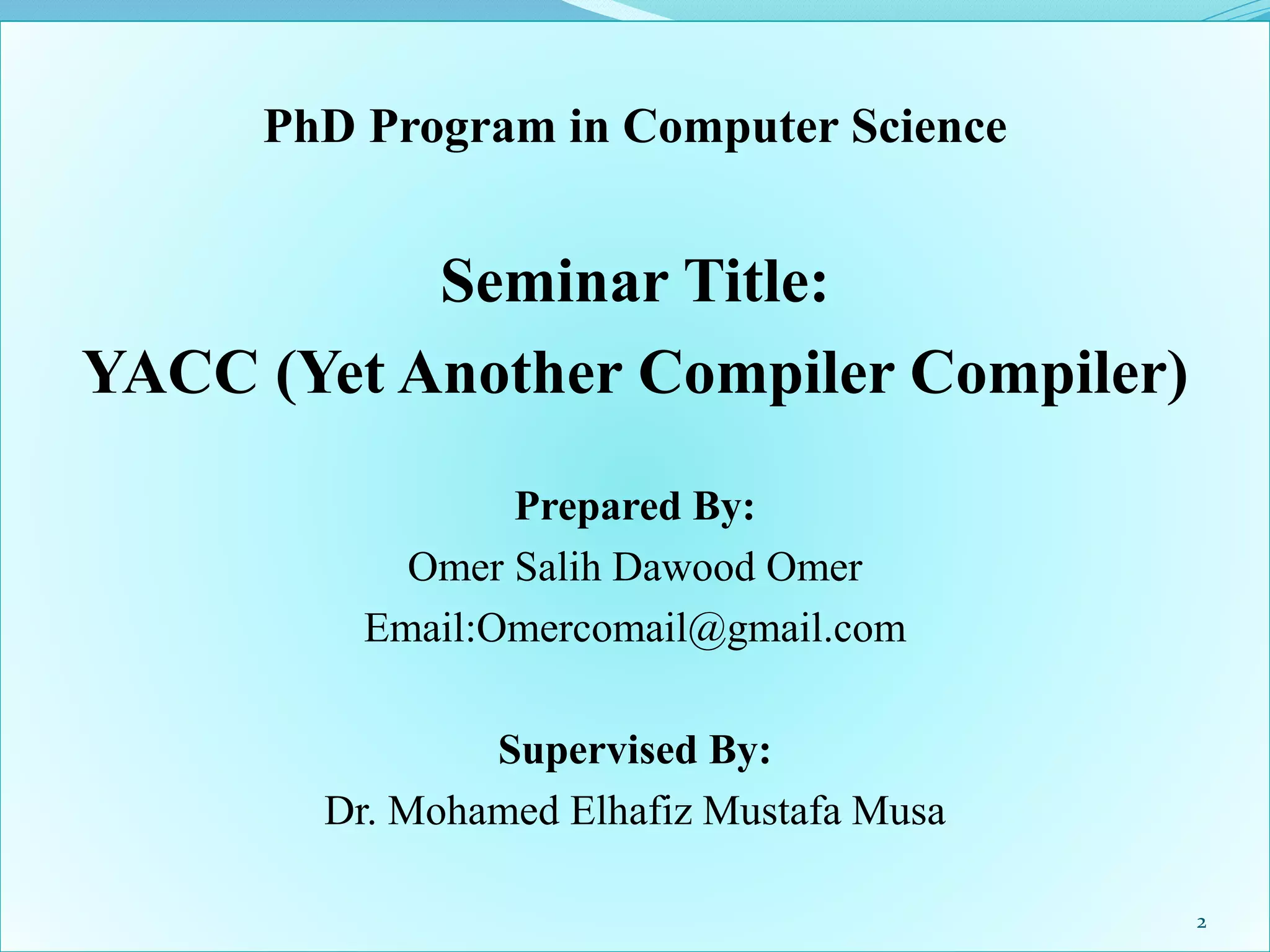 PhD Program in Computer Science

Seminar Title:
YACC (Yet Another Compiler Compiler)

Prepared By:
Omer Salih Dawood Omer
Email:Omercomail@gmail.com

Supervised By:
Dr. Mohamed Elhafiz Mustafa Musa

2